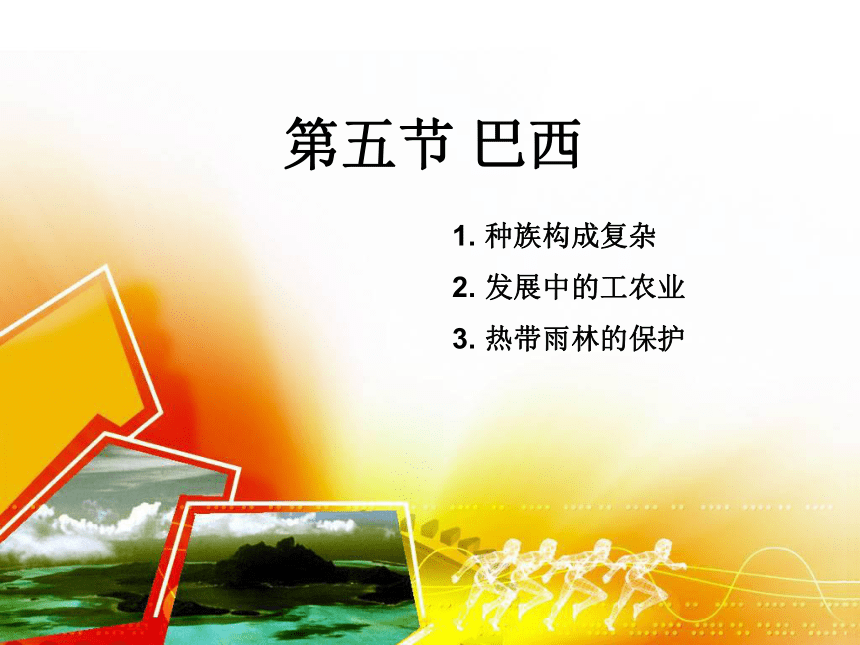 第五节 巴西

1. 种族构成复杂

2. 发展中的工农业

3. 热带雨林的保护